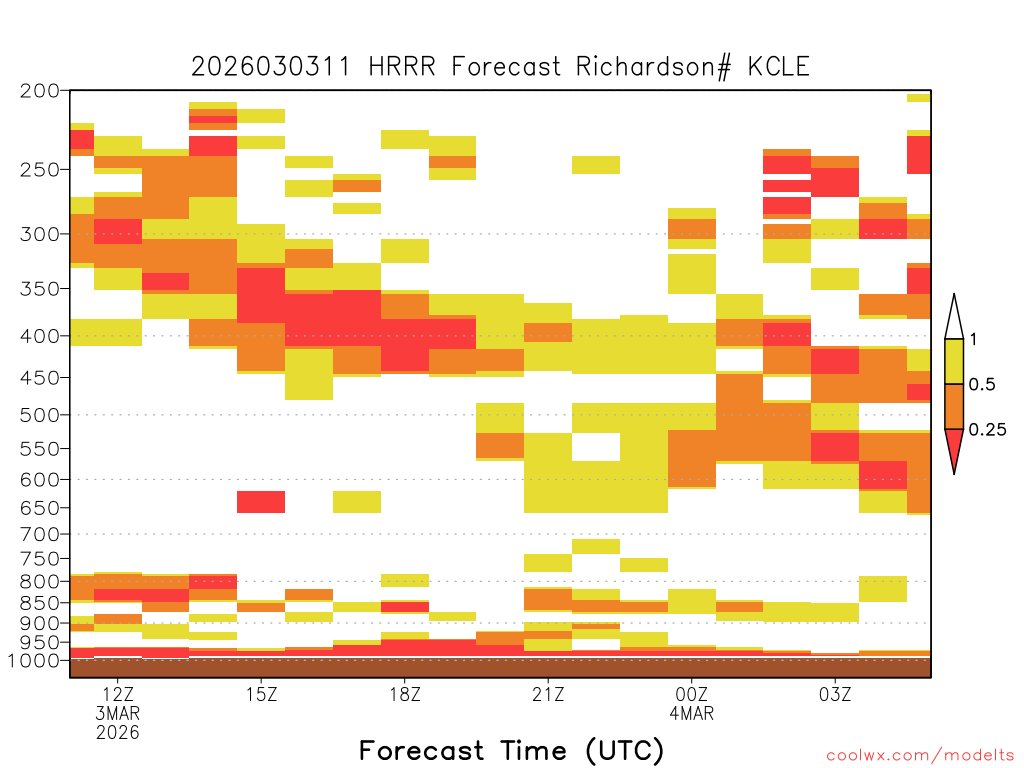 2026030311 HRRR Forecast Richardson# KCLE

200
250
300
350
400
450
500
550
600
650
700
750
800
850
900
950
1000

1
0.5
0.25

12Z
3MAR
2026

15Z

18Z

21Z

00Z
4MAR

03Z

Forecast Time (UTC)

coolwx.com/modelts